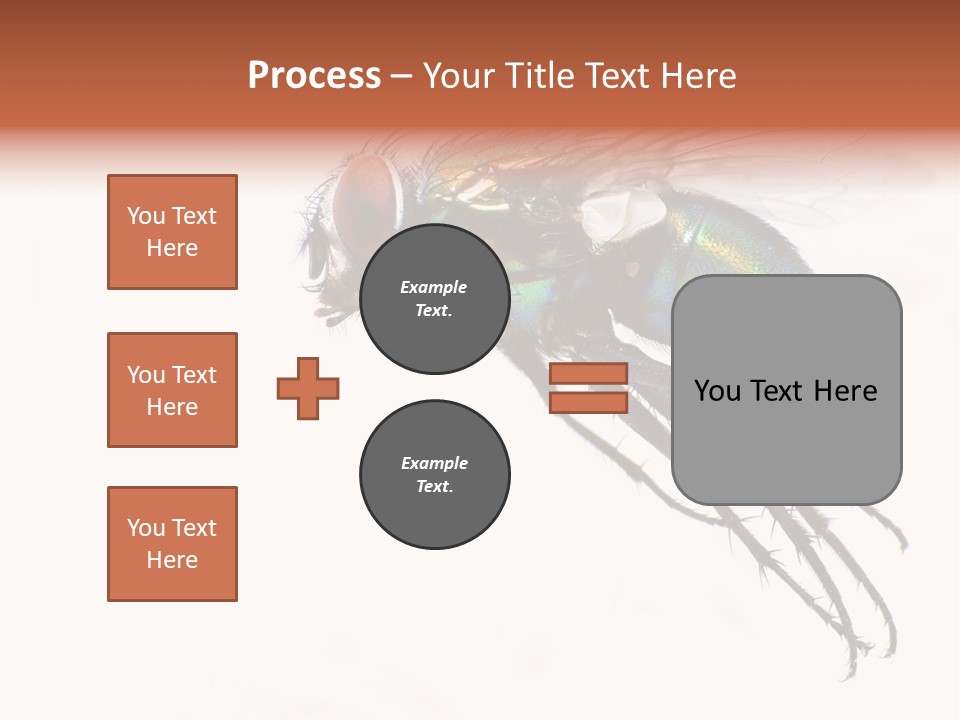 Process – Your Title Text Here

You Text Here

You Text Here

You Text Here

Example Text.

Example Text.

You Text Here